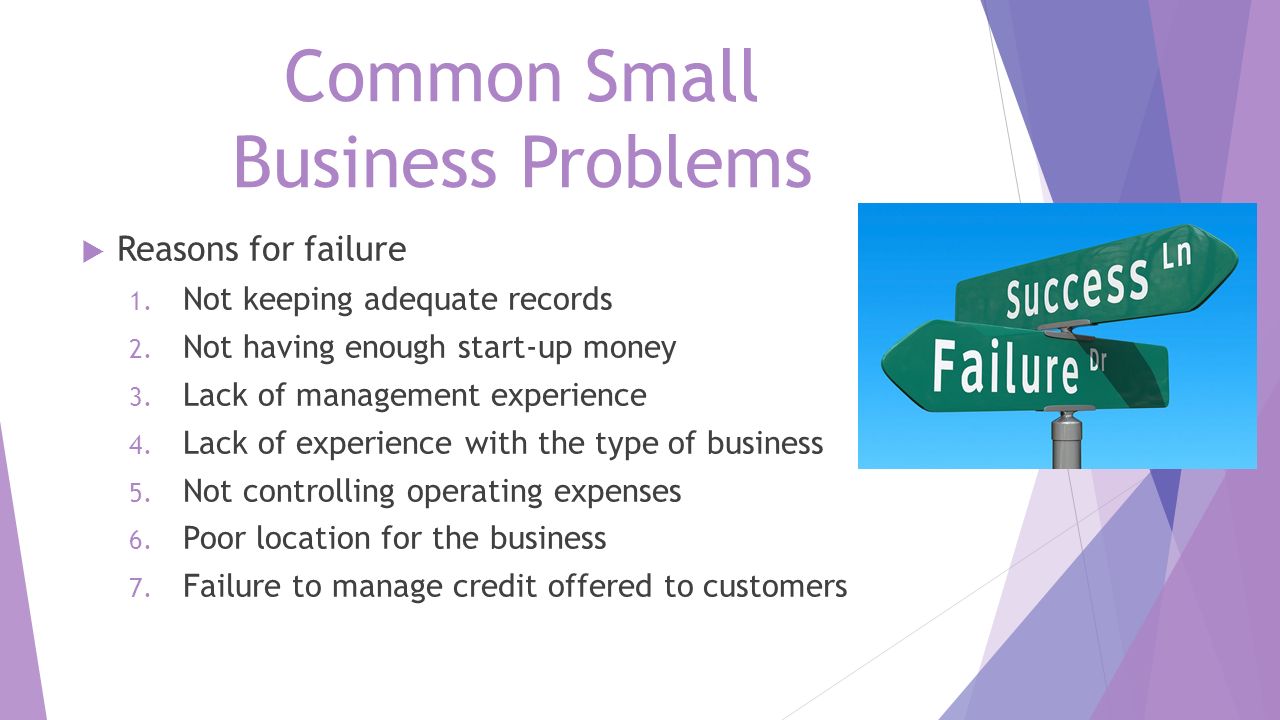 Common Small Business Problems

Reasons for failure

1. Not keeping adequate records
2. Not having enough start-up money
3. Lack of management experience
4. Lack of experience with the type of business
5. Not controlling operating expenses
6. Poor location for the business
7. Failure to manage credit offered to customers

Success Ln
Failure Dr